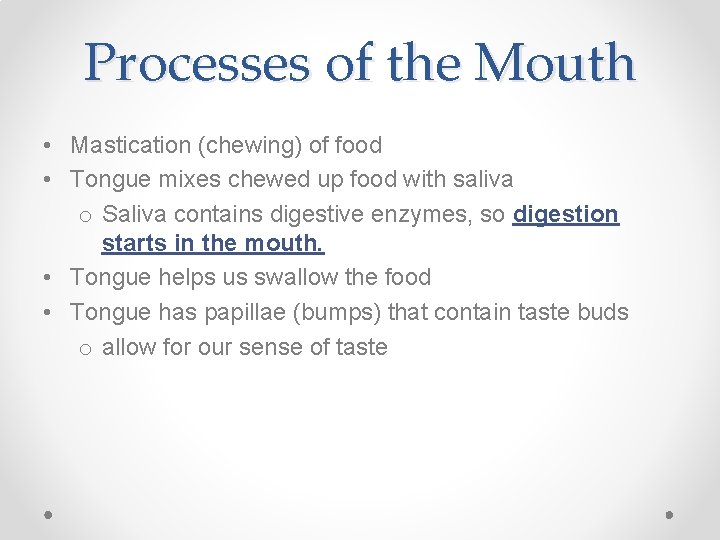 Processes of the Mouth

• Mastication (chewing) of food
• Tongue mixes chewed up food with saliva
o Saliva contains digestive enzymes, so digestion starts in the mouth.
• Tongue helps us swallow the food
• Tongue has papillae (bumps) that contain taste buds
o allow for our sense of taste